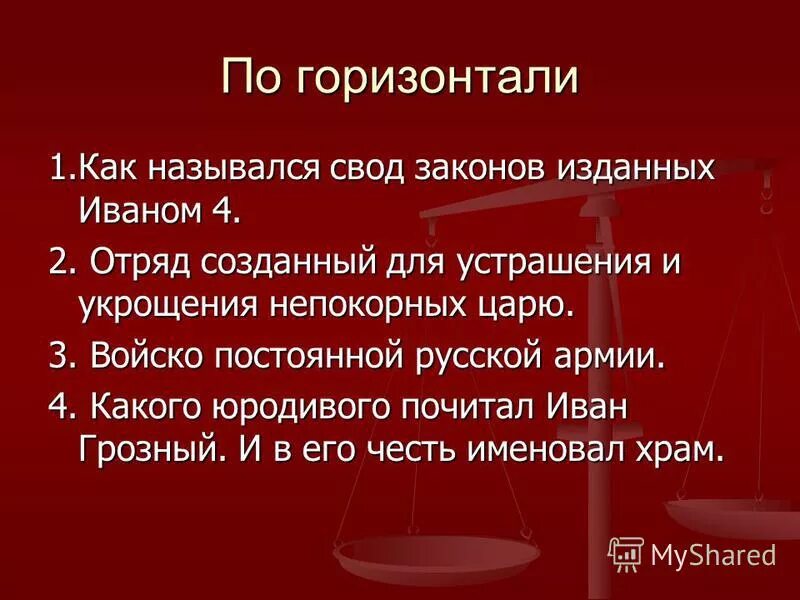 По горизонтали

1.Как назывался свод законов изданных Иваном 4.

2. Отряд созданный для устрашения и укрощения непокорных царю.

3. Войско постоянной русской армии.

4. Какого юродивого почитал Иван Грозный. И в его честь именовал храм.

MyShared